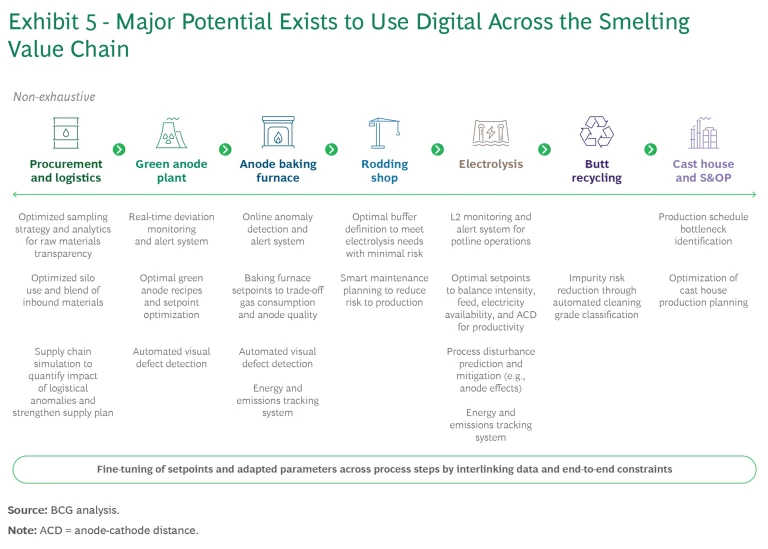 Exhibit 5 - Major Potential Exists to Use Digital Across the Smelting Value Chain

Non-exhaustive

Procurement and logistics

Optimized sampling strategy and analytics for raw materials transparency

Optimized silo use and blend of inbound materials

Supply chain simulation to quantify impact of logistical anomalies and strengthen supply plan

Green anode plant

Real-time deviation monitoring and alert system

Optimal green anode recipes and setpoint optimization

Automated visual defect detection

Anode baking furnace

Online anomaly detection and alert system

Baking furnace setpoints to trade-off gas consumption and anode quality

Automated visual defect detection

Energy and emissions tracking system

Rodding shop

Optimal buffer definition to meet electrolysis needs with minimal risk

Smart maintenance planning to reduce risk to production

Electrolysis

L2 monitoring and alert system for potline operations

Optimal setpoints to balance intensity, feed, electricity availability, and ACD for productivity

Process disturbance prediction and mitigation (e.g., anode effects)

Energy and emissions tracking system

Butt recycling

Impurity risk reduction through automated cleaning grade classification

Cast house and S&OP

Production schedule bottleneck identification

Optimization of cast house production planning

Fine-tuning of setpoints and adapted parameters across process steps by interlinking data and end-to-end constraints

Source: BCG analysis.

Note: ACD = anode-cathode distance.